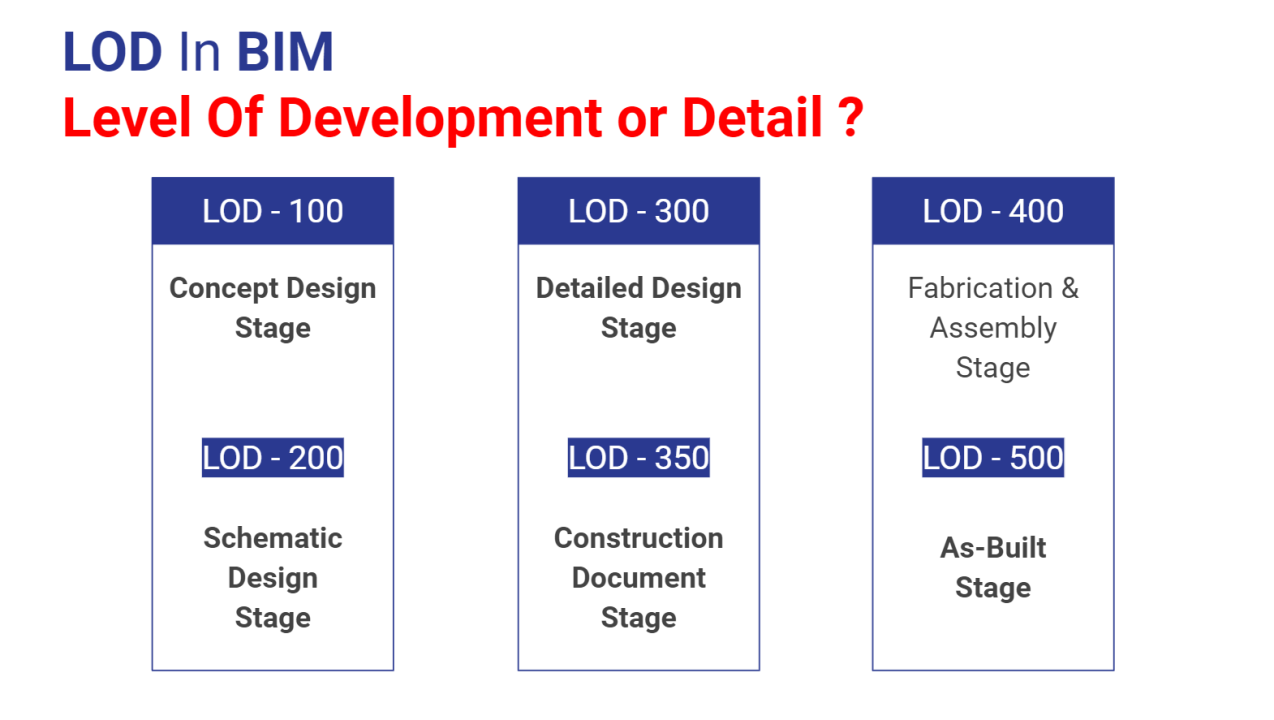 LOD In BIM
Level Of Development or Detail ?

LOD - 100

Concept Design Stage

LOD - 200

Schematic Design Stage

LOD - 300

Detailed Design Stage

LOD - 350

Construction Document Stage

LOD - 400

Fabrication & Assembly Stage

LOD - 500

As-Built Stage